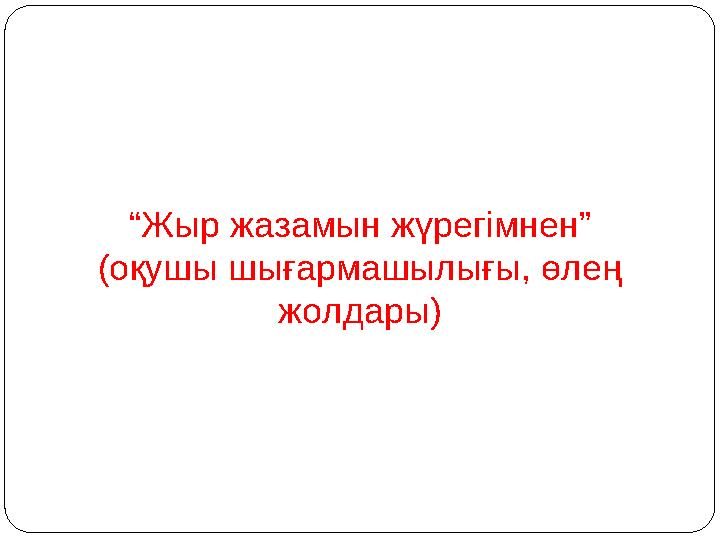 “Жыр жазамын жүрегімнен”
(оқушы шығармашылығы, өлең жолдары)